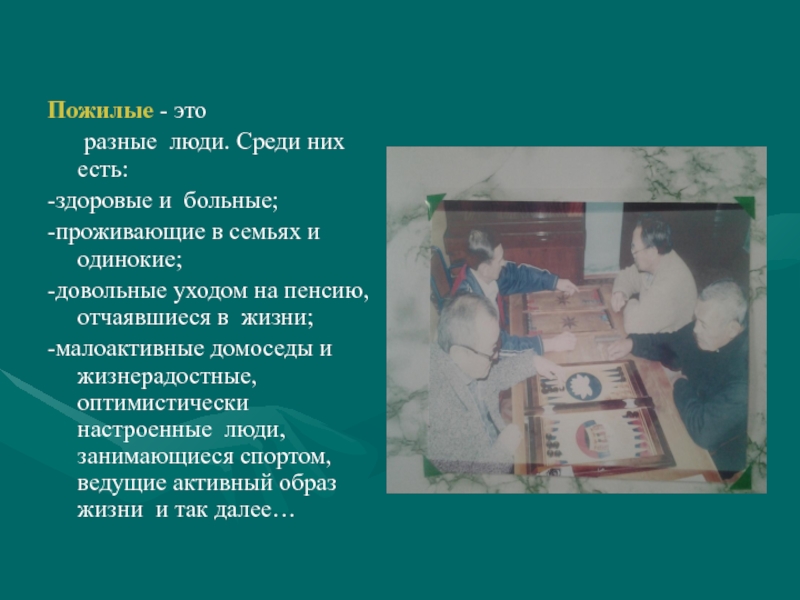 Пожилые - это разные люди. Среди них есть:

-здоровые и больные;

-проживающие в семьях и одинокие;

-довольные уходом на пенсию, отчаявшиеся в жизни;

-малоактивные домоседы и жизнерадостные, оптимистически настроенные люди, занимающиеся спортом, ведущие активный образ жизни и так далее…